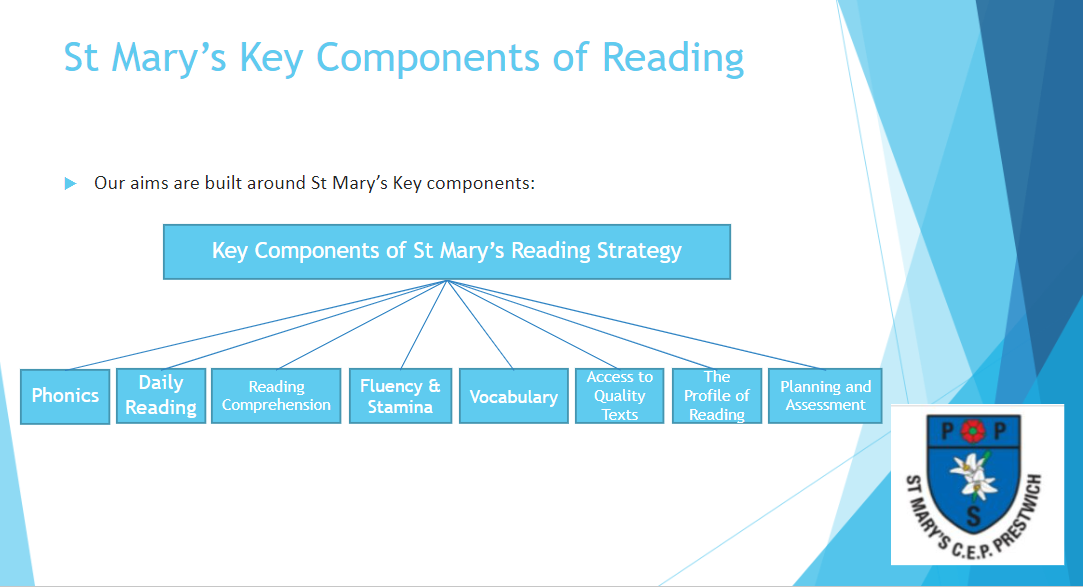 St Mary's Key Components of Reading

Our aims are built around St Mary's Key components:

Key Components of St Mary's Reading Strategy

Phonics

Daily Reading

Reading Comprehension

Fluency & Stamina

Vocabulary

Access to Quality Texts

The Profile of Reading

Planning and Assessment

P P S

ST MARY'S C.E.P. PRESTWICH